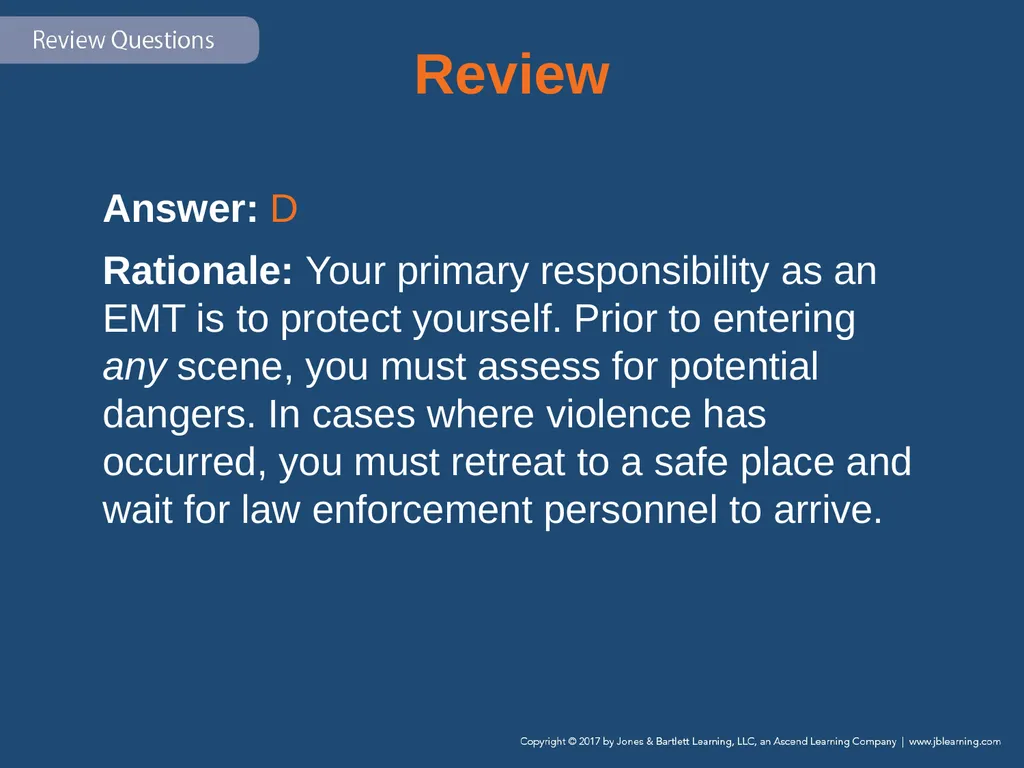 Review Questions

Review

Answer: D

Rationale: Your primary responsibility as an EMT is to protect yourself. Prior to entering any scene, you must assess for potential dangers. In cases where violence has occurred, you must retreat to a safe place and wait for law enforcement personnel to arrive.

Copyright © 2017 by Jones & Bartlett Learning, LLC, an Ascend Learning Company | www.jblearning.com